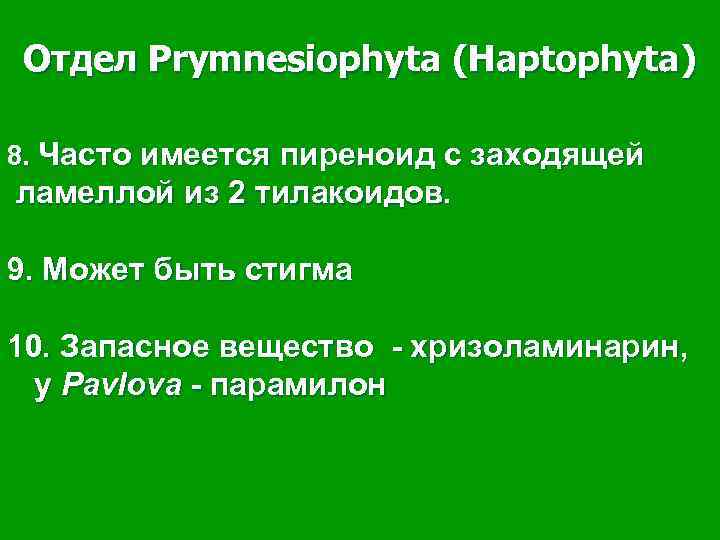 Отдел Prymnesiophyta (Haptophyta)

8. Часто имеется пиреноид с заходящей ламеллой из 2 тилакоидов.

9. Может быть стигма

10. Запасное вещество - хризоламинарин, у Pavlova - парамилон